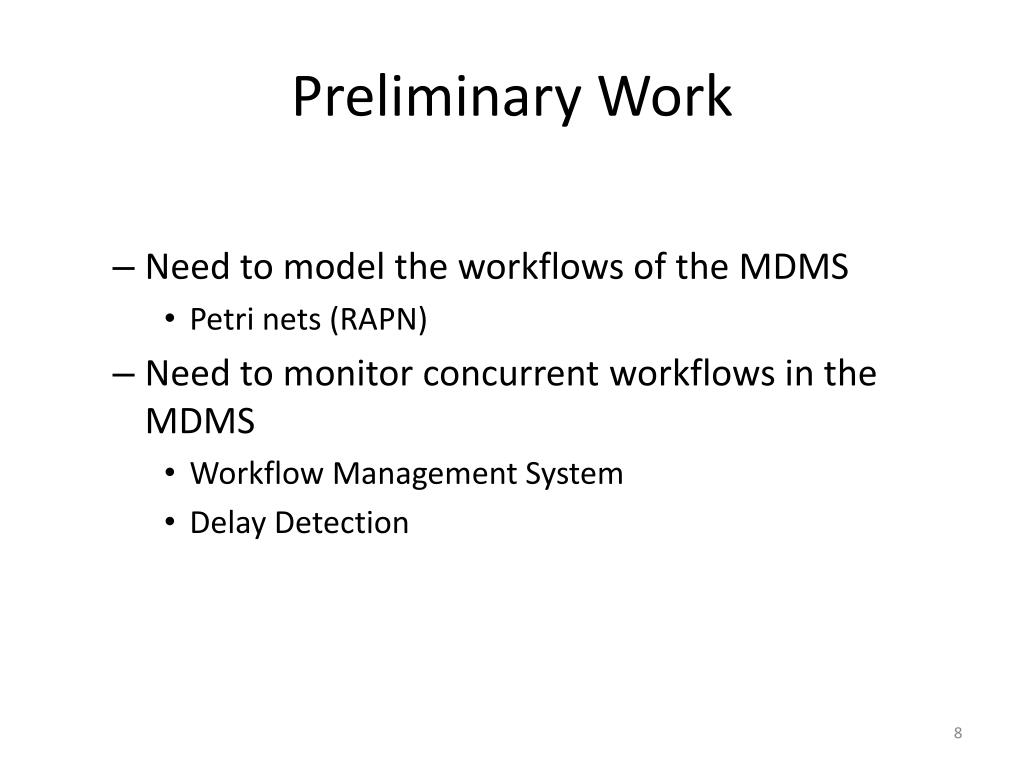 Preliminary Work

– Need to model the workflows of the MDMS
• Petri nets (RAPN)
– Need to monitor concurrent workflows in the MDMS
• Workflow Management System
• Delay Detection

8